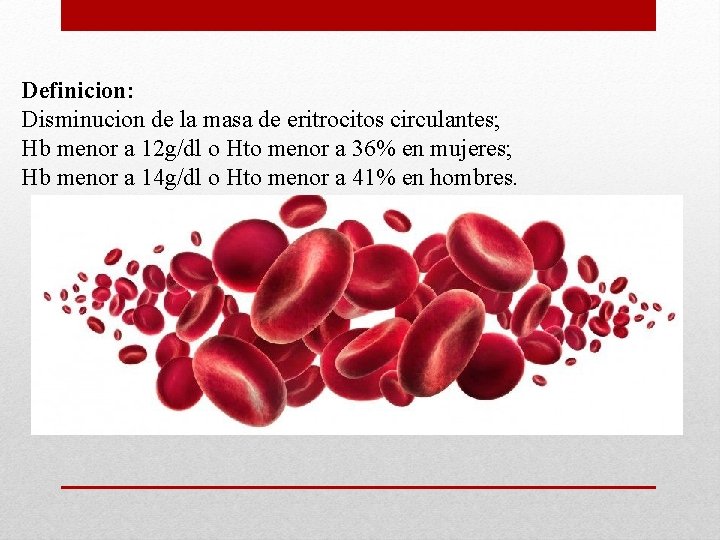 Definicion:

Disminucion de la masa de eritrocitos circulantes;
Hb menor a 12g/dl o Hto menor a 36% en mujeres;
Hb menor a 14g/dl o Hto menor a 41% en hombres.